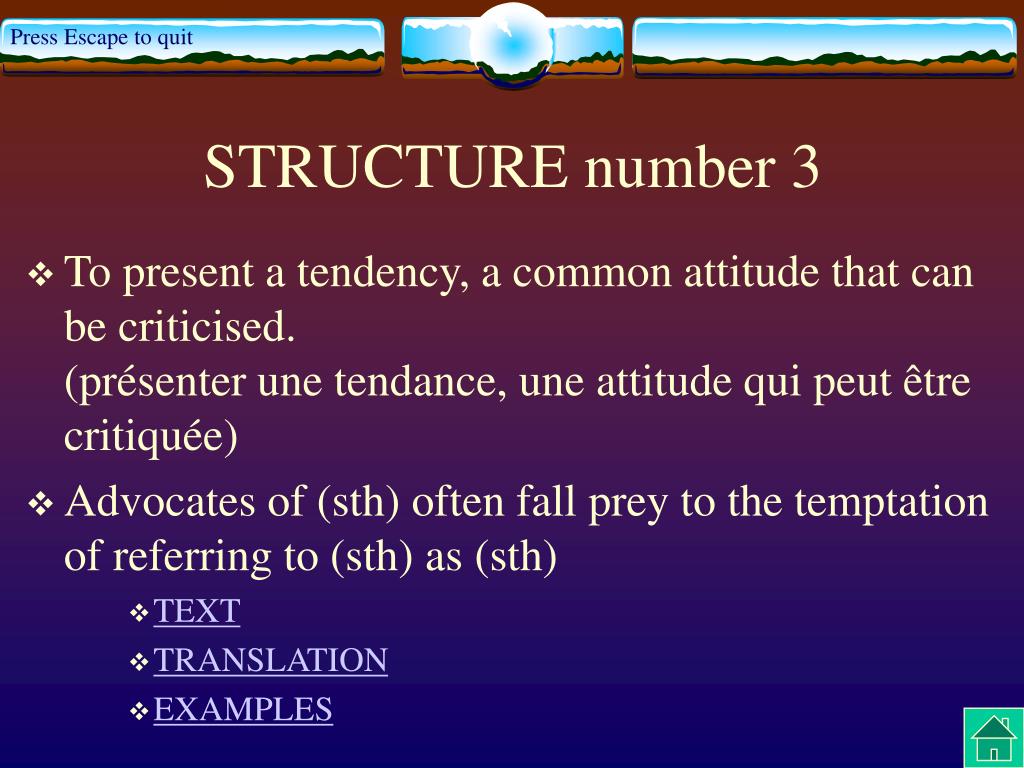 Press Escape to quit

STRUCTURE number 3

❖ To present a tendency, a common attitude that can be criticised.
(présenter une tendance, une attitude qui peut être critiquée)

❖ Advocates of (sth) often fall prey to the temptation of referring to (sth) as (sth)

❖ TEXT
❖ TRANSLATION
❖ EXAMPLES